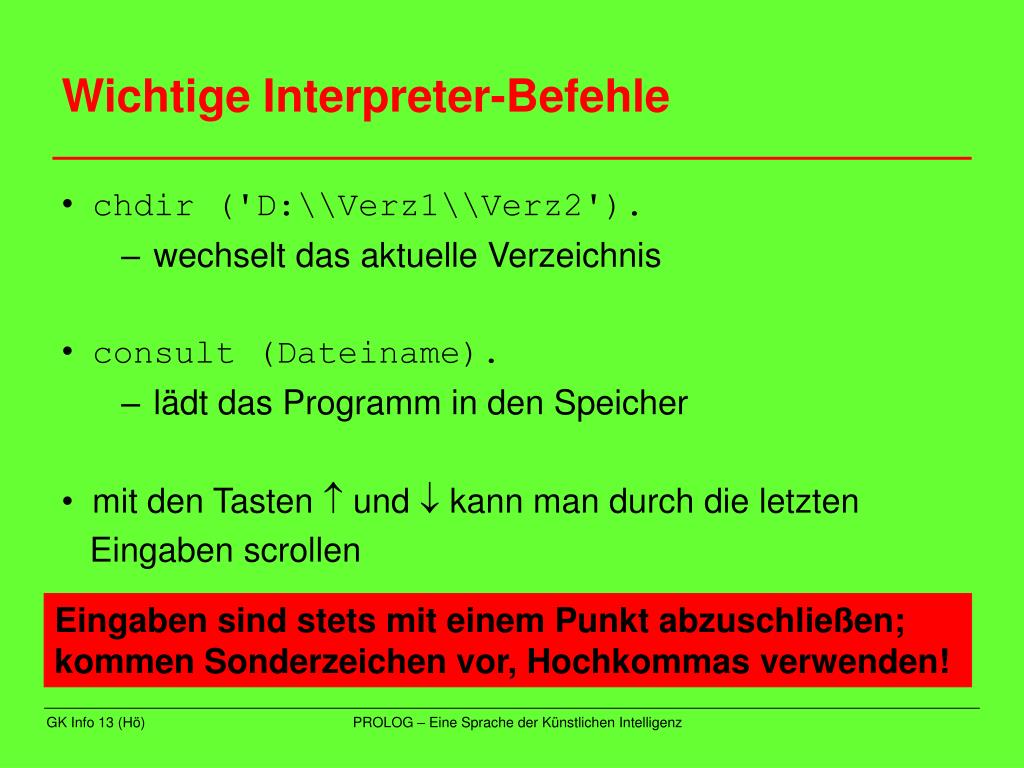 Wichtige Interpreter-Befehle

• chdir ('D:\\Verz1\\Verz2').
– wechselt das aktuelle Verzeichnis

• consult (Dateiname).
– lädt das Programm in den Speicher

• mit den Tasten ↑ und ↓ kann man durch die letzten Eingaben scrollen

Eingaben sind stets mit einem Punkt abzuschließen; kommen Sonderzeichen vor, Hochkommas verwenden!

GK Info 13 (Hö)

PROLOG – Eine Sprache der Künstlichen Intelligenz